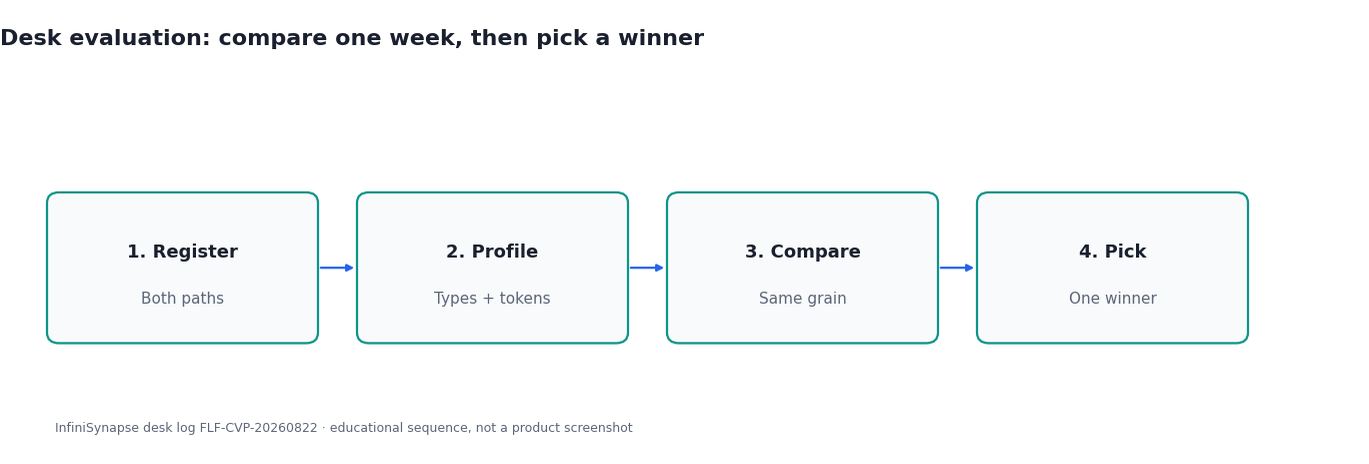 Desk evaluation: compare one week, then pick a winner

1. Register
Both paths

2. Profile
Types + tokens

3. Compare
Same grain

4. Pick
One winner

InfiniSynapse desk log FLF-CVP-20260822 · educational sequence, not a product screenshot